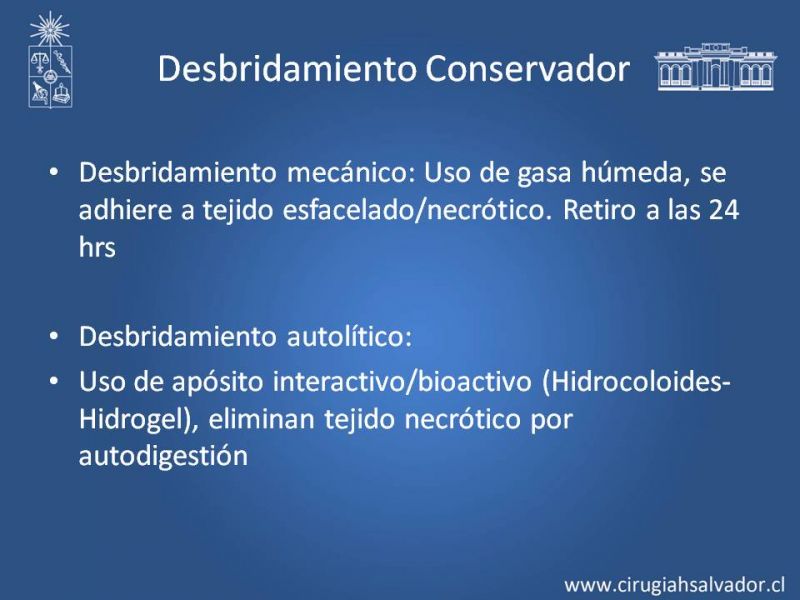 Desbridamiento Conservador

• Desbridamiento mecánico: Uso de gasa húmeda, se adhiere a tejido esfacelado/necrótico. Retiro a las 24 hrs

• Desbridamiento autolítico:
• Uso de apósito interactivo/bioactivo (Hidrocoloides-Hidrogel), eliminan tejido necrótico por autodigestión

www.cirugiahsalvador.cl